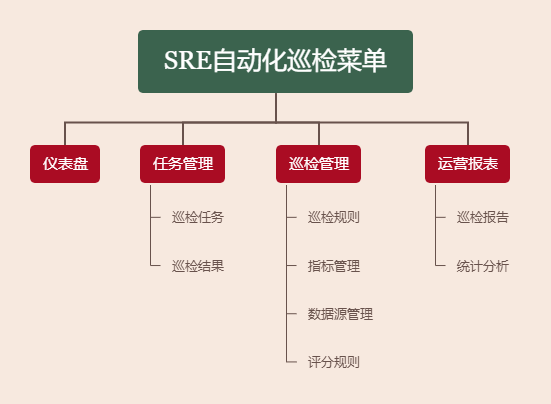 SRE自动化巡检菜单

仪表盘

任务管理

巡检任务

巡检结果

巡检管理

巡检规则

指标管理

数据源管理

评分规则

运营报表

巡检报告

统计分析